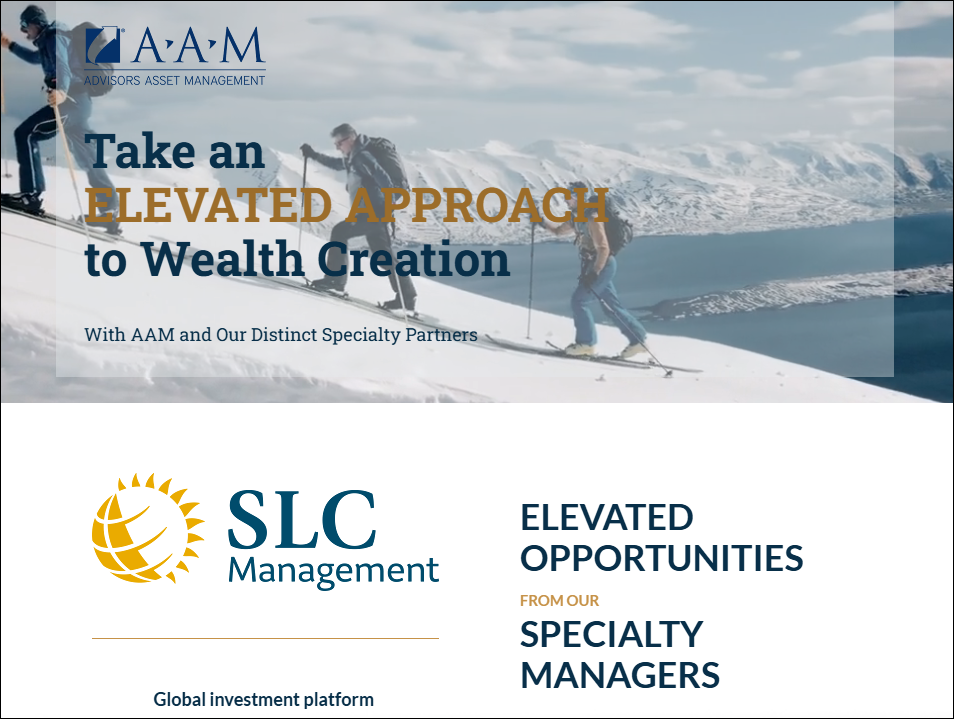 A·A·M
ADVISORS ASSET MANAGEMENT

Take an
ELEVATED APPROACH
to Wealth Creation

With AAM and Our Distinct Specialty Partners

SLC
Management

Global investment platform

ELEVATED
OPPORTUNITIES
FROM OUR
SPECIALTY
MANAGERS